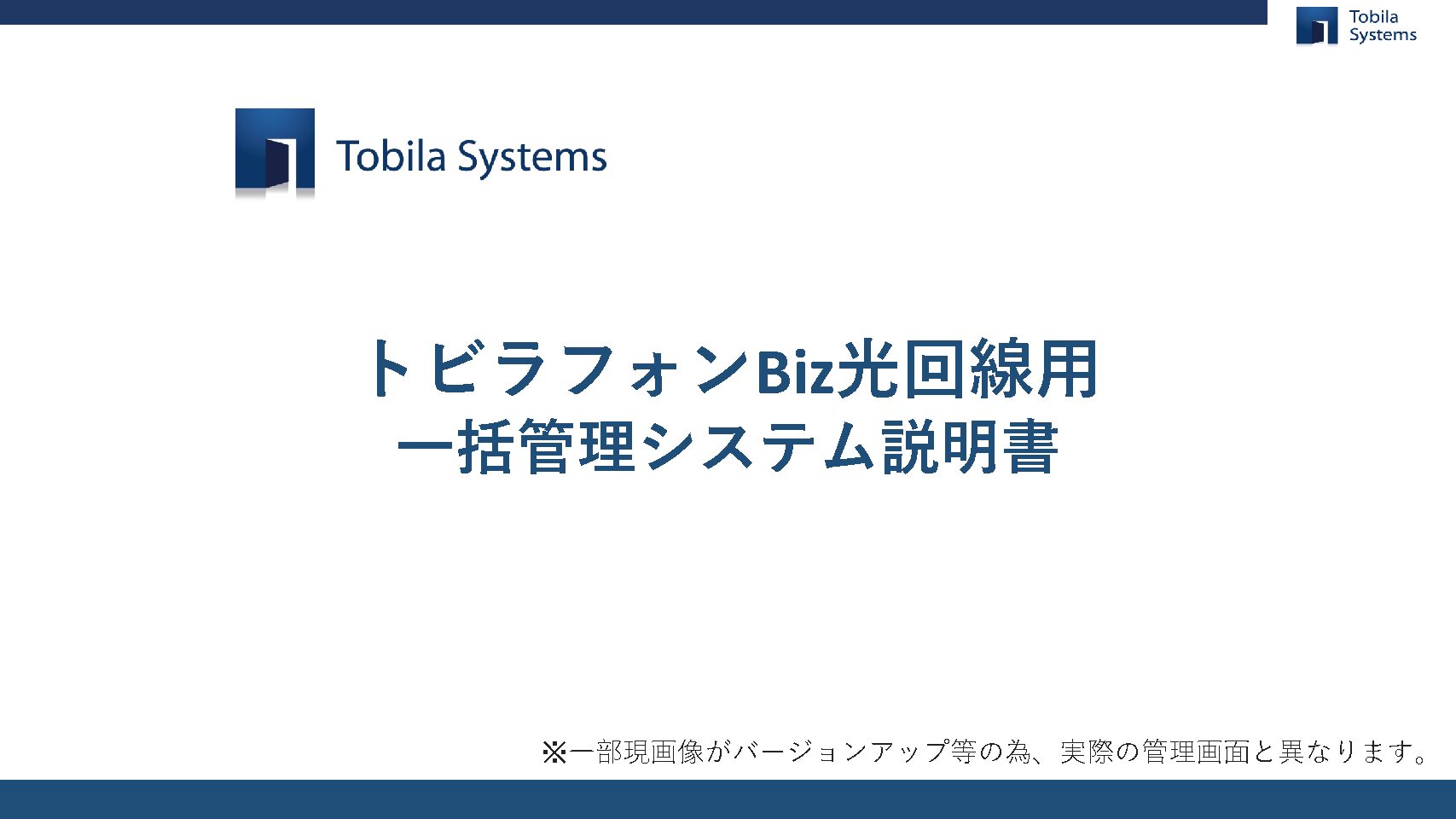 Tobila Systems

Tobila Systems

トビラフォンBiz光回線用
一括管理システム説明書

※一部現画像がバージョンアップ等の為、実際の管理画面と異なります。